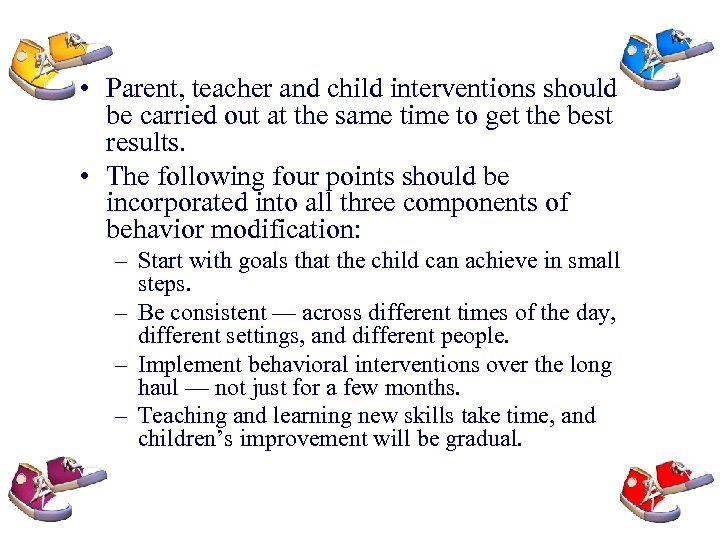 • Parent, teacher and child interventions should be carried out at the same time to get the best results.

• The following four points should be incorporated into all three components of behavior modification:

– Start with goals that the child can achieve in small steps.

– Be consistent — across different times of the day, different settings, and different people.

– Implement behavioral interventions over the long haul — not just for a few months.

– Teaching and learning new skills take time, and children's improvement will be gradual.